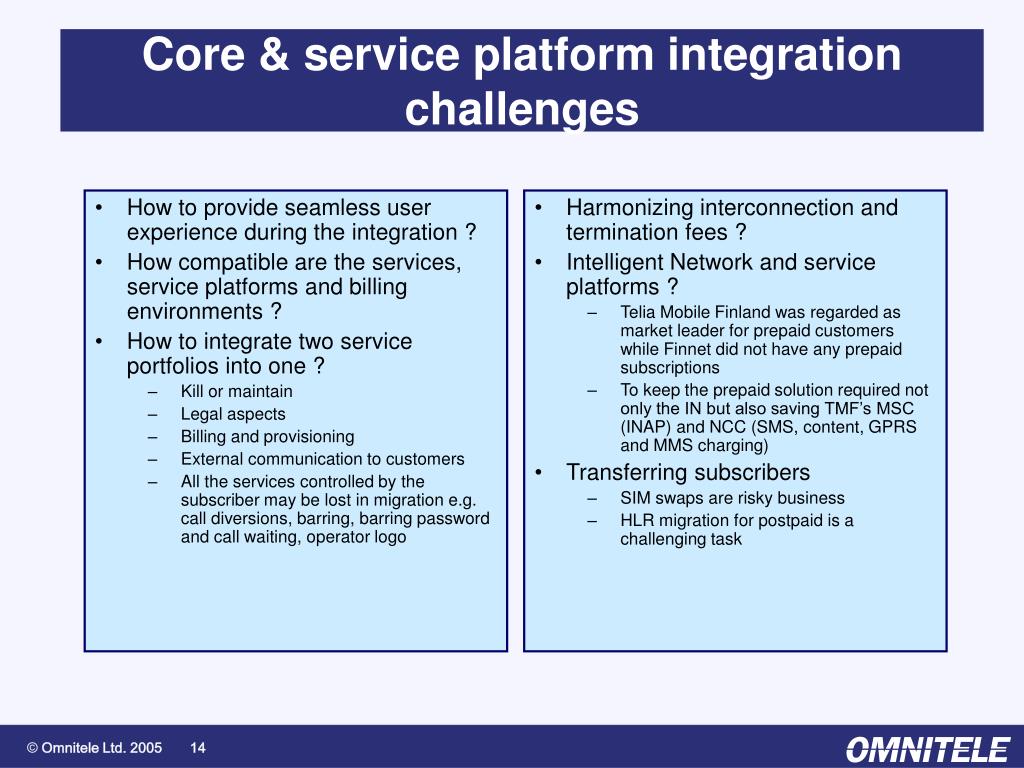 Core & service platform integration challenges

• How to provide seamless user experience during the integration ?
• How compatible are the services, service platforms and billing environments ?
• How to integrate two service portfolios into one ?
– Kill or maintain
– Legal aspects
– Billing and provisioning
– External communication to customers
– All the services controlled by the subscriber may be lost in migration e.g. call diversions, barring, barring password and call waiting, operator logo

• Harmonizing interconnection and termination fees ?
• Intelligent Network and service platforms ?
– Telia Mobile Finland was regarded as market leader for prepaid customers while Finnet did not have any prepaid subscriptions
– To keep the prepaid solution required not only the IN but also saving TMF's MSC (INAP) and NCC (SMS, content, GPRS and MMS charging)
• Transferring subscribers
– SIM swaps are risky business
– HLR migration for postpaid is a challenging task

© Omnitele Ltd. 2005 14

OMNITELE